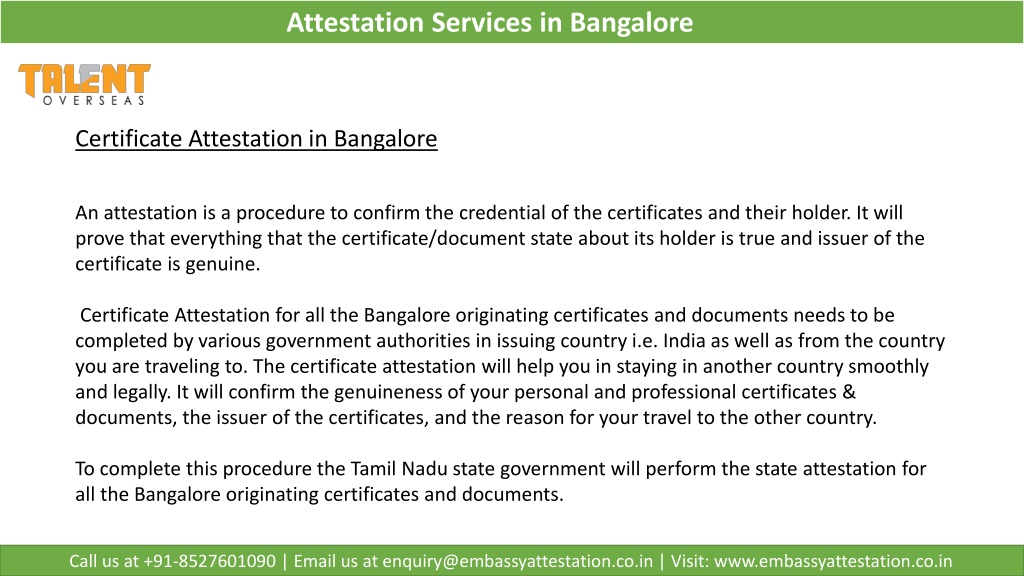 Attestation Services in Bangalore

TALENT
OVERSEAS

Certificate Attestation in Bangalore

An attestation is a procedure to confirm the credential of the certificates and their holder. It will prove that everything that the certificate/document state about its holder is true and issuer of the certificate is genuine.

Certificate Attestation for all the Bangalore originating certificates and documents needs to be completed by various government authorities in issuing country i.e. India as well as from the country you are traveling to. The certificate attestation will help you in staying in another country smoothly and legally. It will confirm the genuineness of your personal and professional certificates & documents, the issuer of the certificates, and the reason for your travel to the other country.

To complete this procedure the Tamil Nadu state government will perform the state attestation for all the Bangalore originating certificates and documents.

Call us at +91-8527601090 | Email us at enquiry@embassyattestation.co.in | Visit: www.embassyattestation.co.in